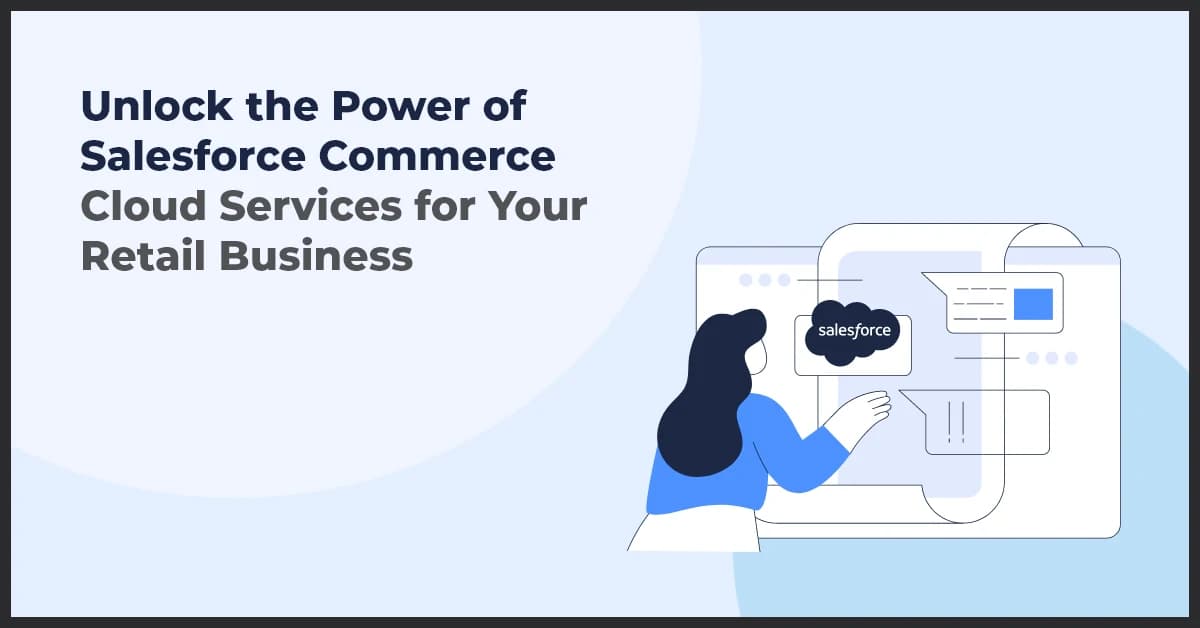 Unlock the Power of Salesforce Commerce Cloud Services for Your Retail Business

salesforce